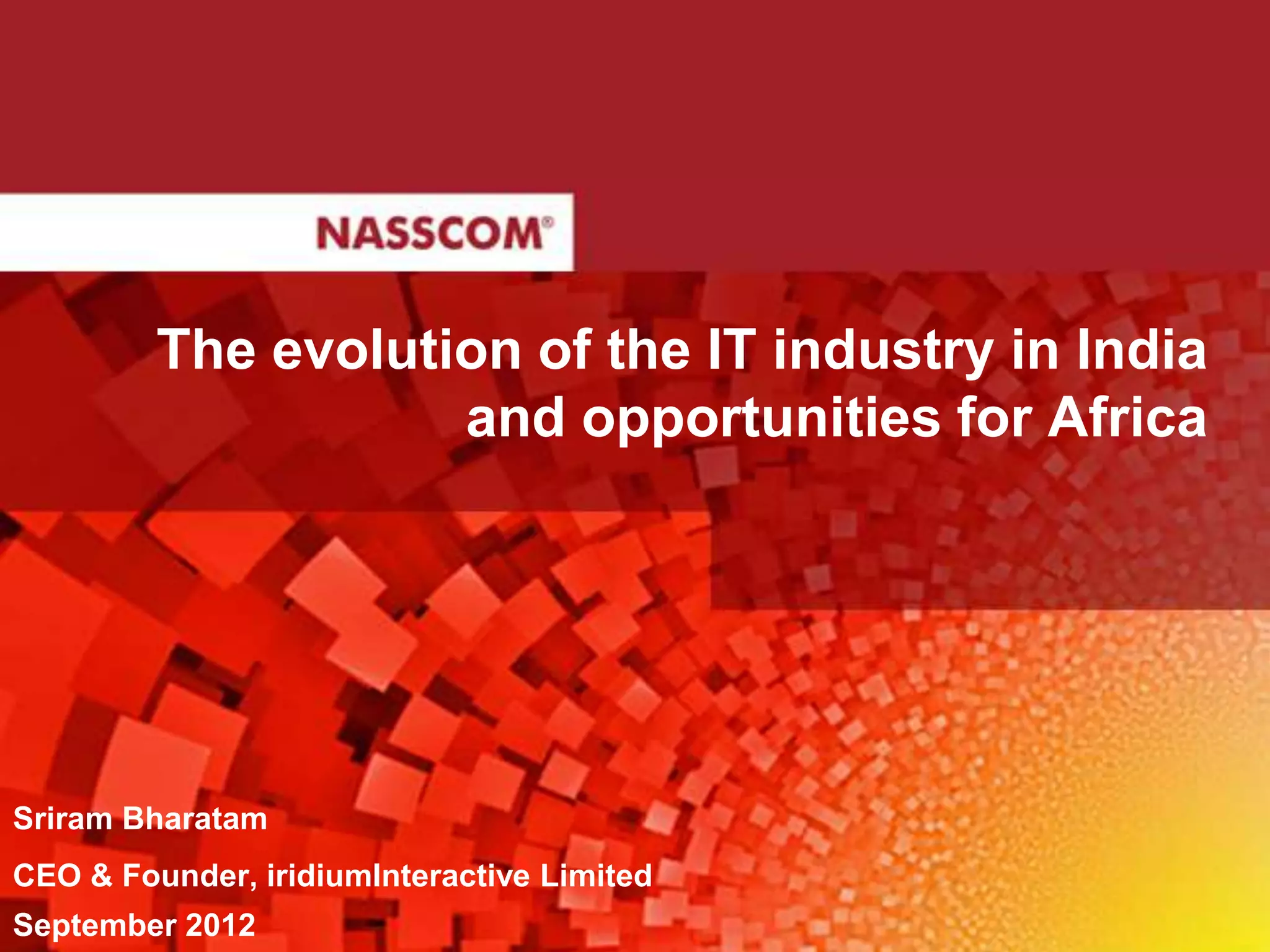 NASSCOM®

The evolution of the IT industry in India and opportunities for Africa

Sriram Bharatam

CEO & Founder, iridiumInteractive Limited

September 2012